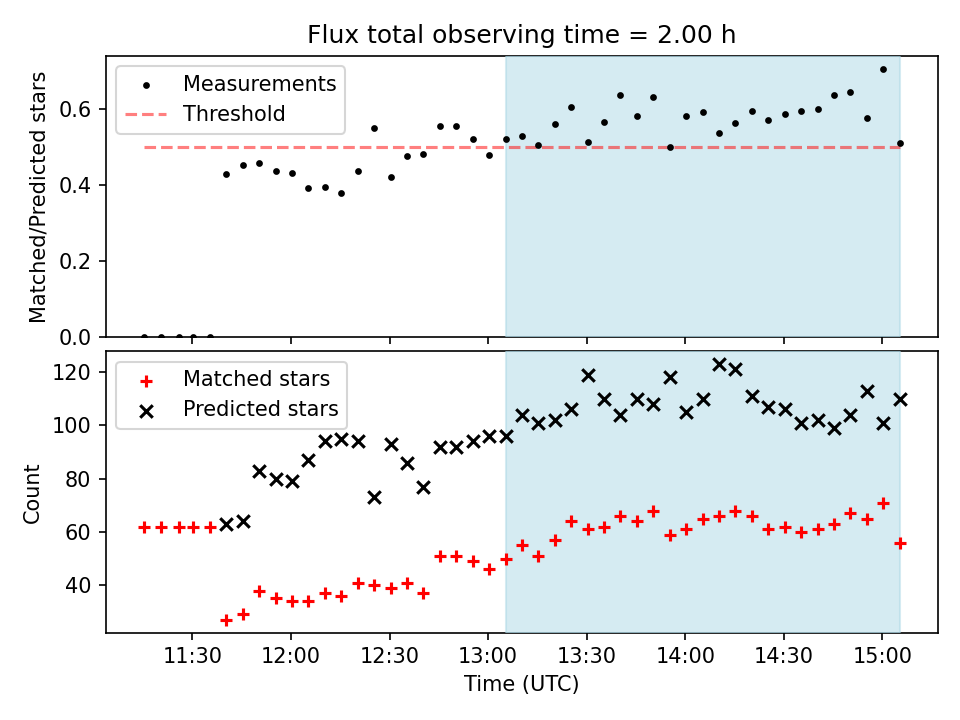 Flux total observing time = 2.00 h

Measurements
Threshold

Matched/Predicted stars

0.6
0.4
0.2
0.0

Matched stars
Predicted stars

Count

120
100
80
60
40

11:30
12:00
12:30
13:00
13:30
14:00
14:30
15:00

Time (UTC)